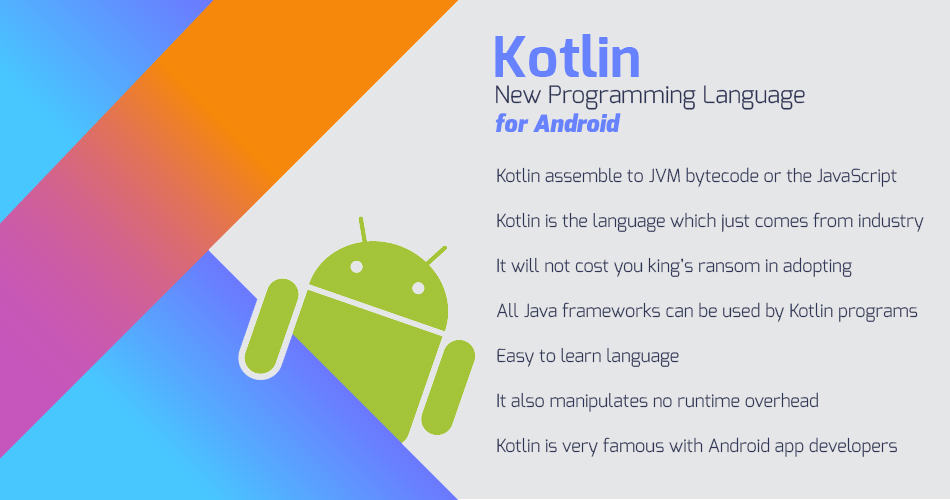 Kotlin
New Programming Language
for Android

Kotlin assemble to JVM bytecode or the JavaScript

Kotlin is the language which just comes from industry

It will not cost you king's ransom in adopting

All Java frameworks can be used by Kotlin programs

Easy to learn language

It also manipulates no runtime overhead

Kotlin is very famous with Android app developers